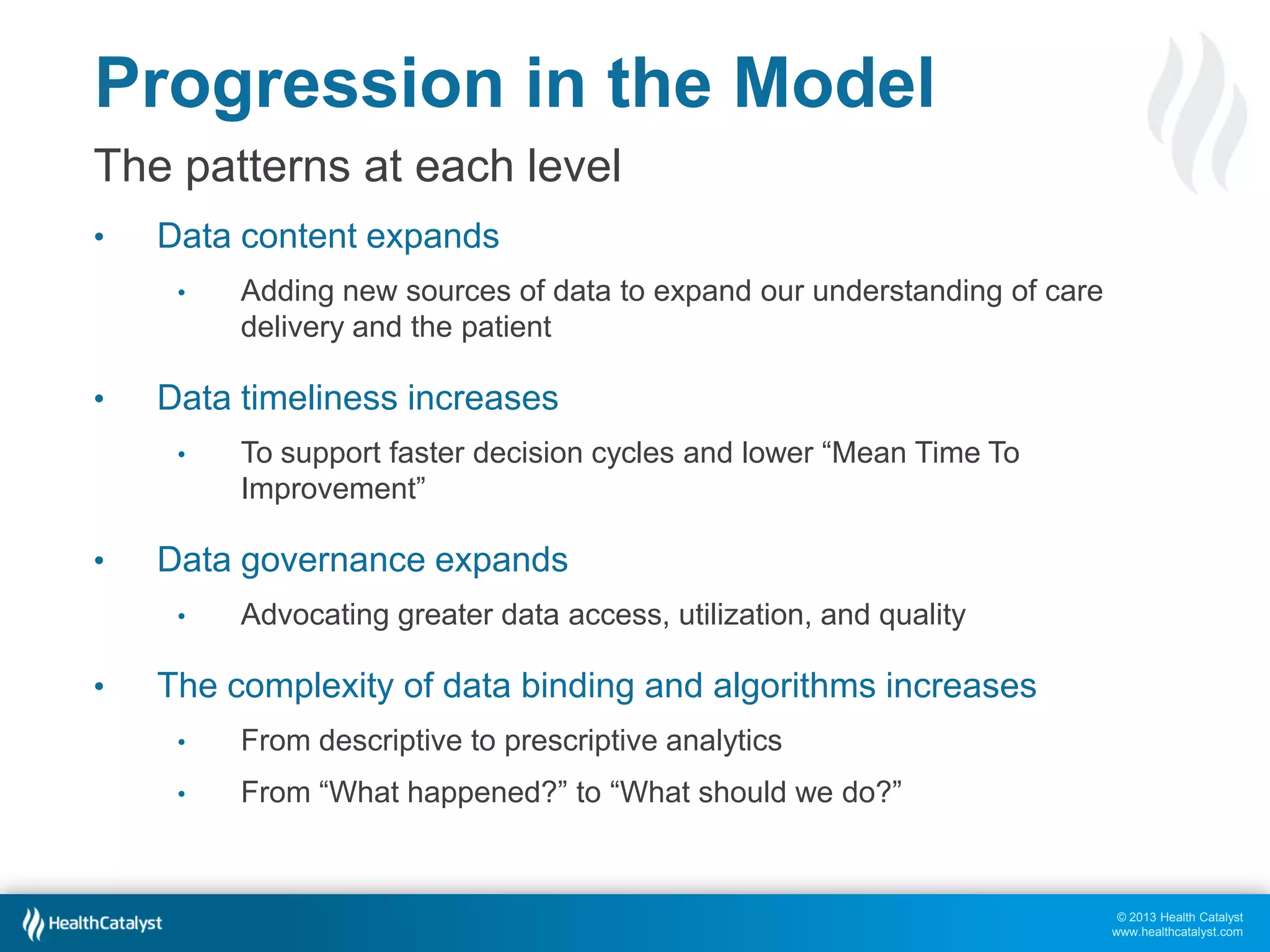 Progression in the Model

The patterns at each level

• Data content expands
  • Adding new sources of data to expand our understanding of care delivery and the patient

• Data timeliness increases
  • To support faster decision cycles and lower “Mean Time To Improvement”

• Data governance expands
  • Advocating greater data access, utilization, and quality

• The complexity of data binding and algorithms increases
  • From descriptive to prescriptive analytics
  • From “What happened?” to “What should we do?”

HealthCatalyst

© 2013 Health Catalyst
www.healthcatalyst.com